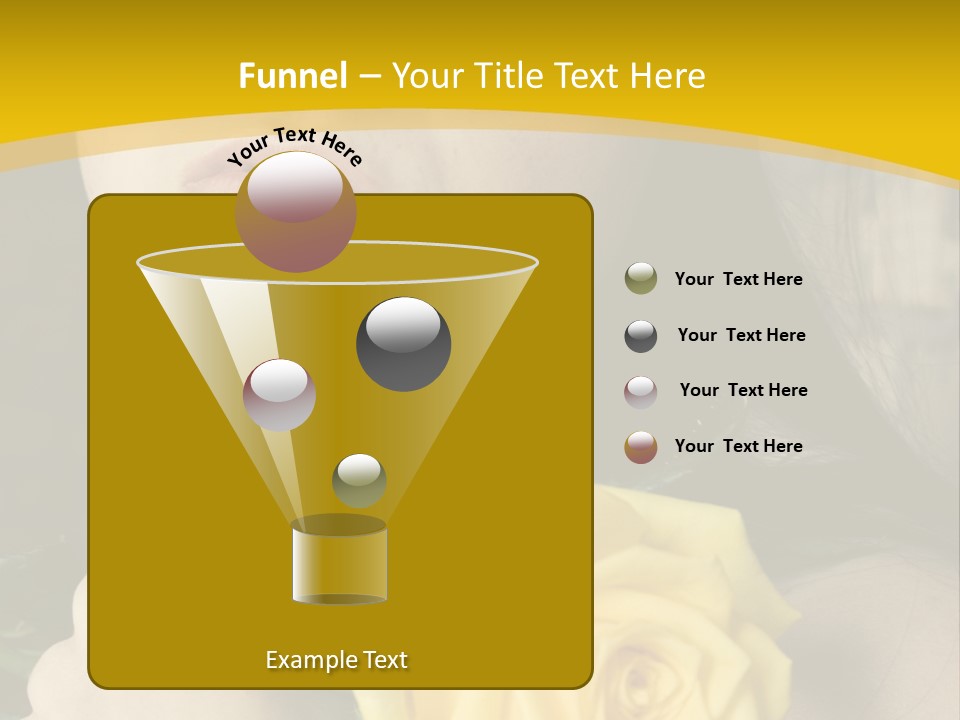 Funnel – Your Title Text Here

Your Text Here

Your Text Here

Your Text Here

Your Text Here

Your Text Here

Example Text